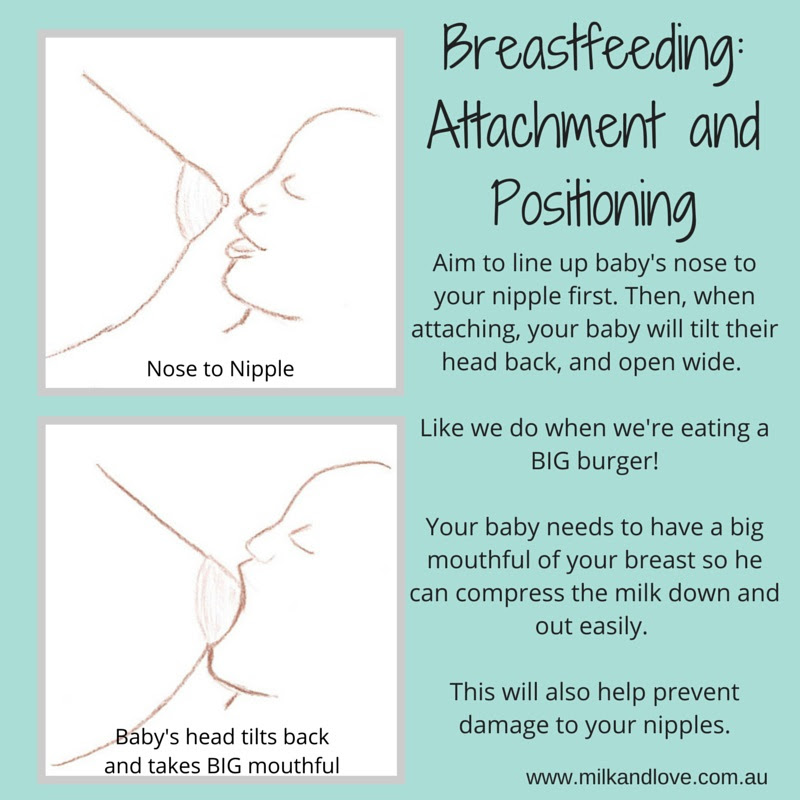 Nose to Nipple

Baby's head tilts back and takes BIG mouthful

Breastfeeding: Attachment and Positioning

Aim to line up baby's nose to your nipple first. Then, when attaching, your baby will tilt their head back, and open wide.

Like we do when we're eating a BIG burger!

Your baby needs to have a big mouthful of your breast so he can compress the milk down and out easily.

This will also help prevent damage to your nipples.

www.milkandlove.com.au